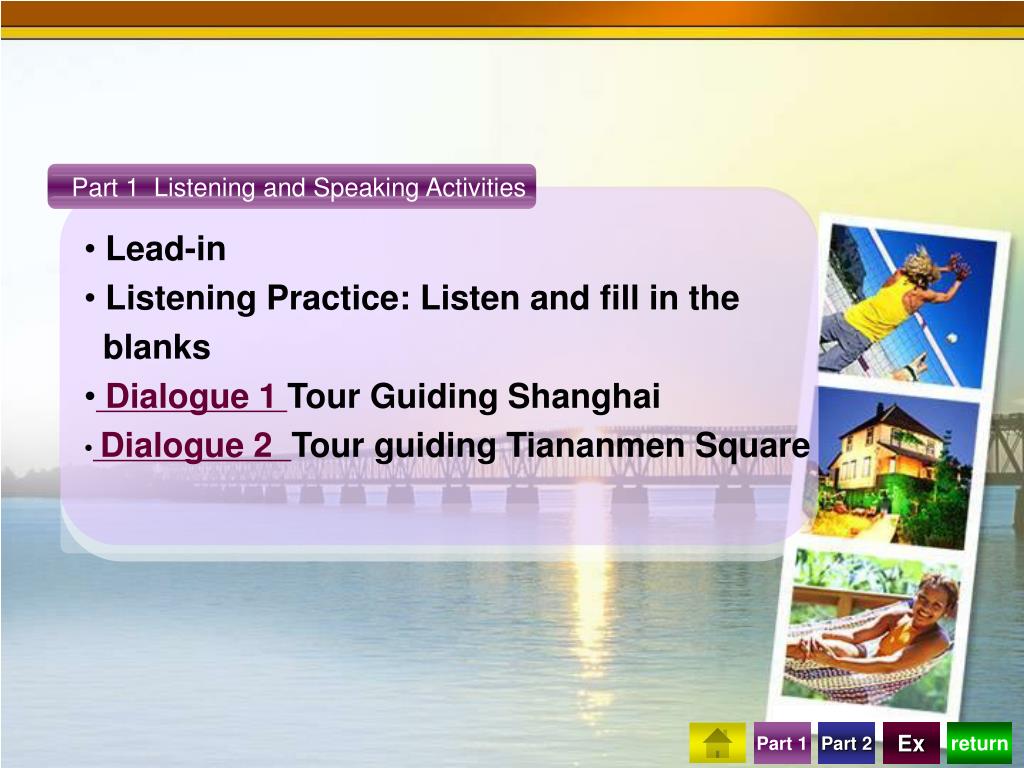 Part 1 Listening and Speaking Activities

• Lead-in
• Listening Practice: Listen and fill in the blanks
• Dialogue 1 Tour Guiding Shanghai
• Dialogue 2 Tour guiding Tiananmen Square

Part 1 Part 2 Ex return